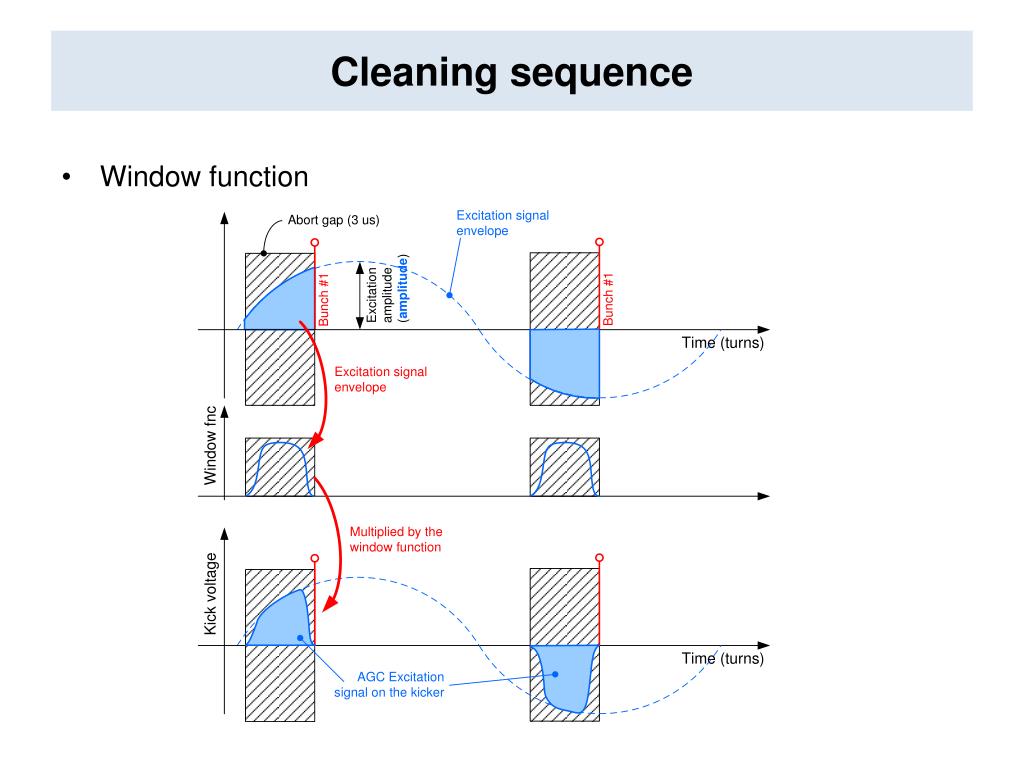 Cleaning sequence

• Window function

Abort gap (3 us)

Excitation signal envelope

Bunch #1

Excitation amplitude (amplitude)

Bunch #1

Time (turns)

Excitation signal envelope

Window fnc

Multiplied by the window function

Kick voltage

Time (turns)

AGC Excitation signal on the kicker